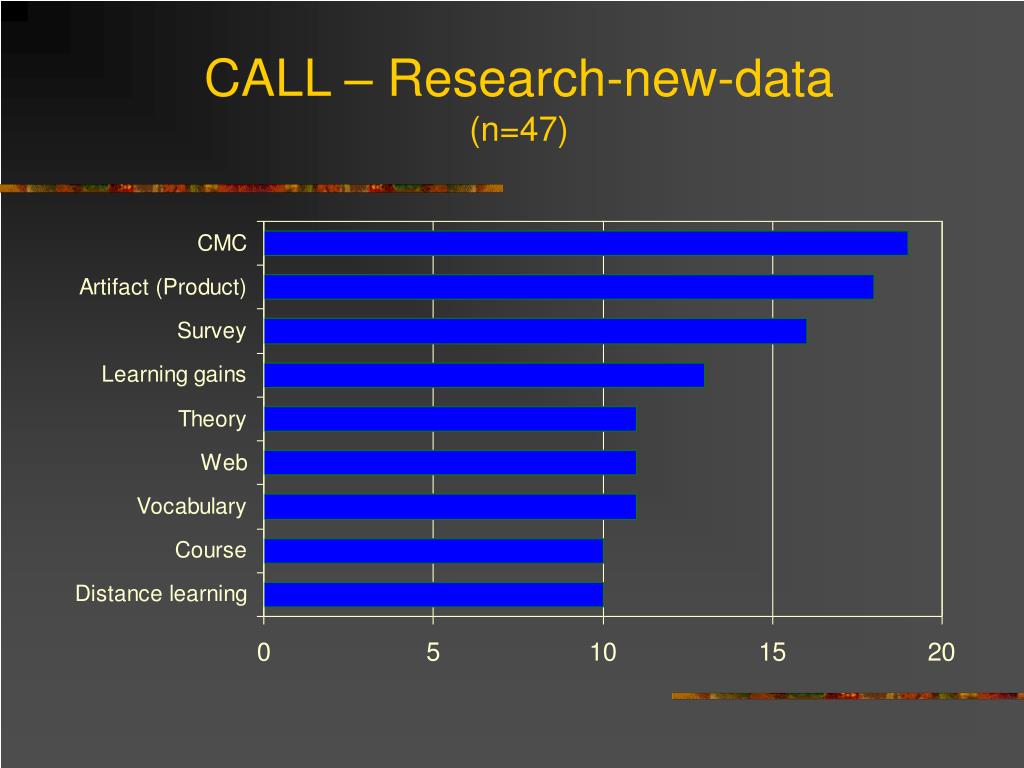 CALL – Research-new-data
(n=47)

CMC
Artifact (Product)
Survey
Learning gains
Theory
Web
Vocabulary
Course
Distance learning

0
5
10
15
20